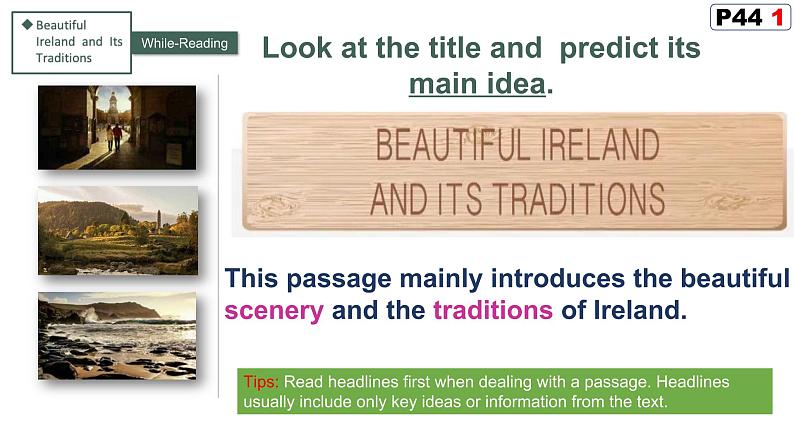 ◆ Beautiful Ireland and Its Traditions

While-Reading

P44 1

Look at the title and predict its main idea.

BEAUTIFUL IRELAND AND ITS TRADITIONS

This passage mainly introduces the beautiful scenery and the traditions of Ireland.

Tips: Read headlines first when dealing with a passage. Headlines usually include only key ideas or information from the text.